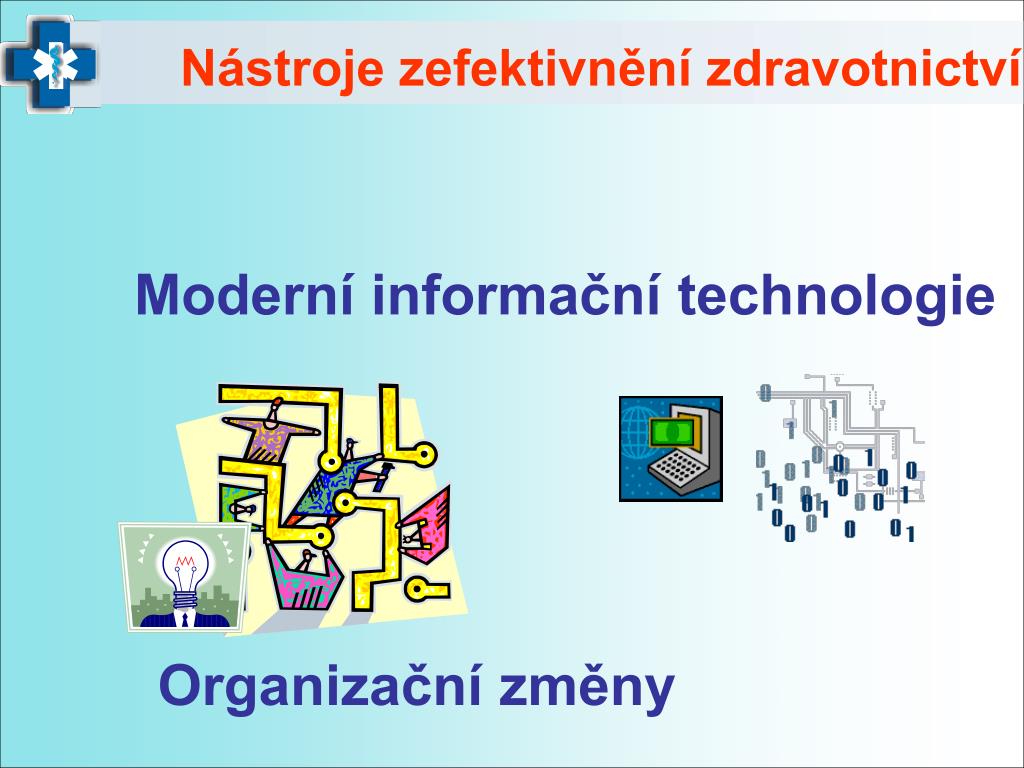 Nástroje zefektivnění zdravotnictví

Moderní informační technologie

Organizační změny